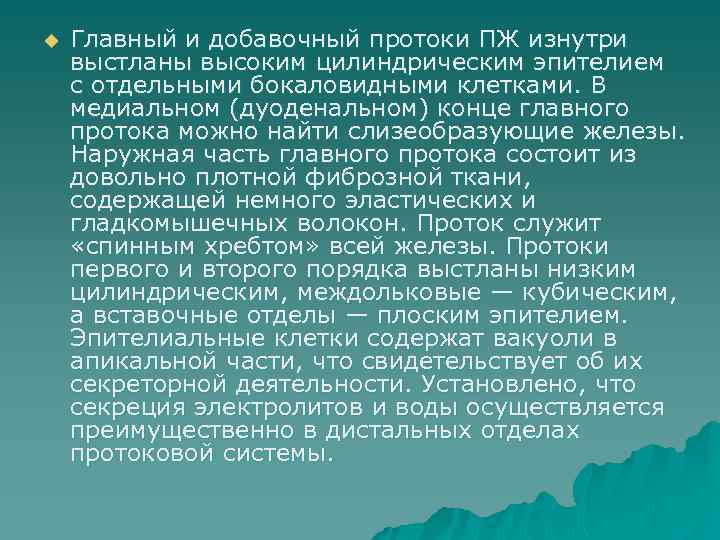 Главный и добавочный протоки ПЖ изнутри выстланы высоким цилиндрическим эпителием с отдельными бокаловидными клетками. В медиальном (дуоденальном) конце главного протока можно найти слизеобразующие железы. Наружная часть главного протока состоит из довольно плотной фиброзной ткани, содержащей немного эластических и гладкомышечных волокон. Проток служит «спинным хребтом» всей железы. Протоки первого и второго порядка выстланы низким цилиндрическим, междольковые — кубическим, а вставочные отделы — плоским эпителием. Эпителиальные клетки содержат вакуоли в апикальной части, что свидетельствует об их секреторной деятельности. Установлено, что секреция электролитов и воды осуществляется преимущественно в дистальных отделах протоковой системы.